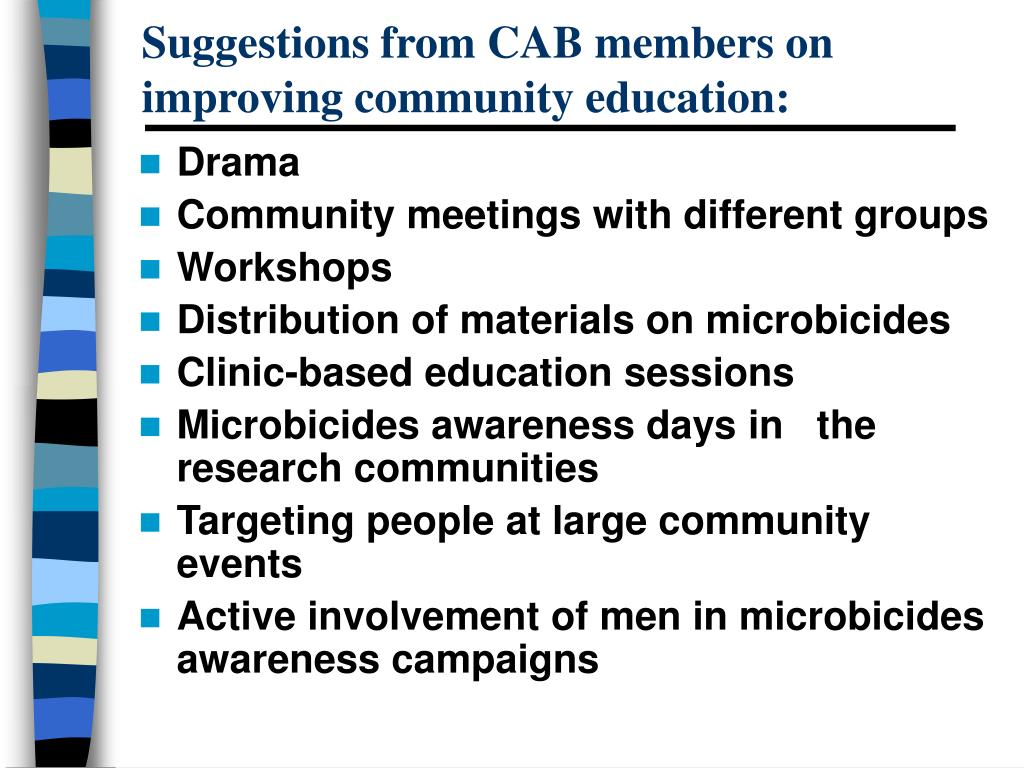 Suggestions from CAB members on improving community education:

- Drama
- Community meetings with different groups
- Workshops
- Distribution of materials on microbicides
- Clinic-based education sessions
- Microbicides awareness days in the research communities
- Targeting people at large community events
- Active involvement of men in microbicides awareness campaigns